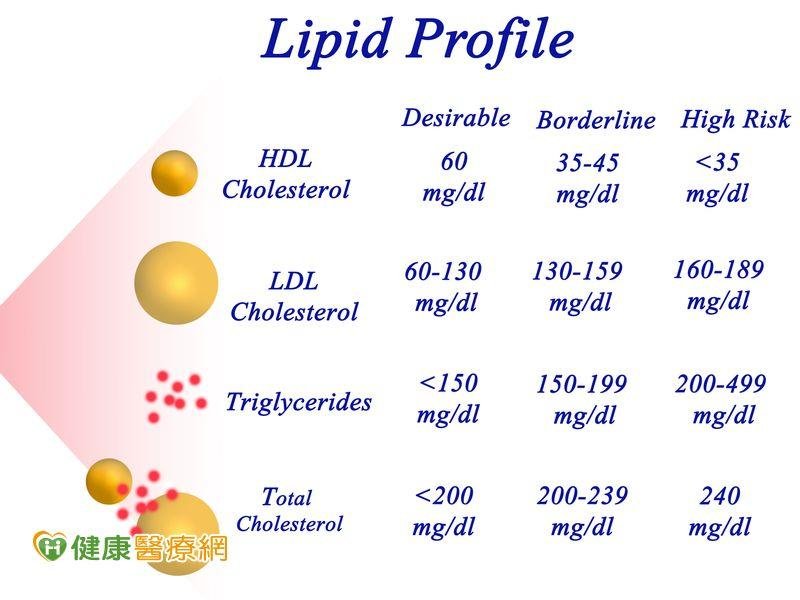 Lipid Profile

|  | Desirable | Borderline | High Risk |
|---|---|---|---|
| HDL Cholesterol | 60 mg/dl | 35-45 mg/dl | <35 mg/dl |
| LDL Cholesterol | 60-130 mg/dl | 130-159 mg/dl | 160-189 mg/dl |
| Triglycerides | <150 mg/dl | 150-199 mg/dl | 200-499 mg/dl |
| Total Cholesterol | <200 mg/dl | 200-239 mg/dl | 240 mg/dl |

健康醫療網